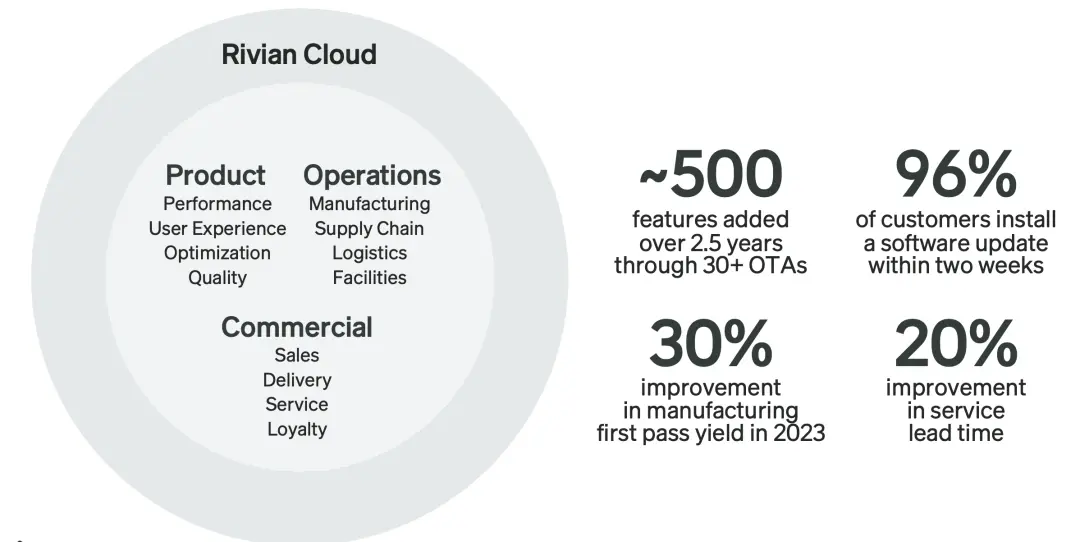 Rivian Cloud

Product
Performance
User Experience
Optimization
Quality

Operations
Manufacturing
Supply Chain
Logistics
Facilities

Commercial
Sales
Delivery
Service
Loyalty

~500
features added over 2.5 years through 30+ OTAs

96%
of customers install a software update within two weeks

30%
improvement in manufacturing first pass yield in 2023

20%
improvement in service lead time